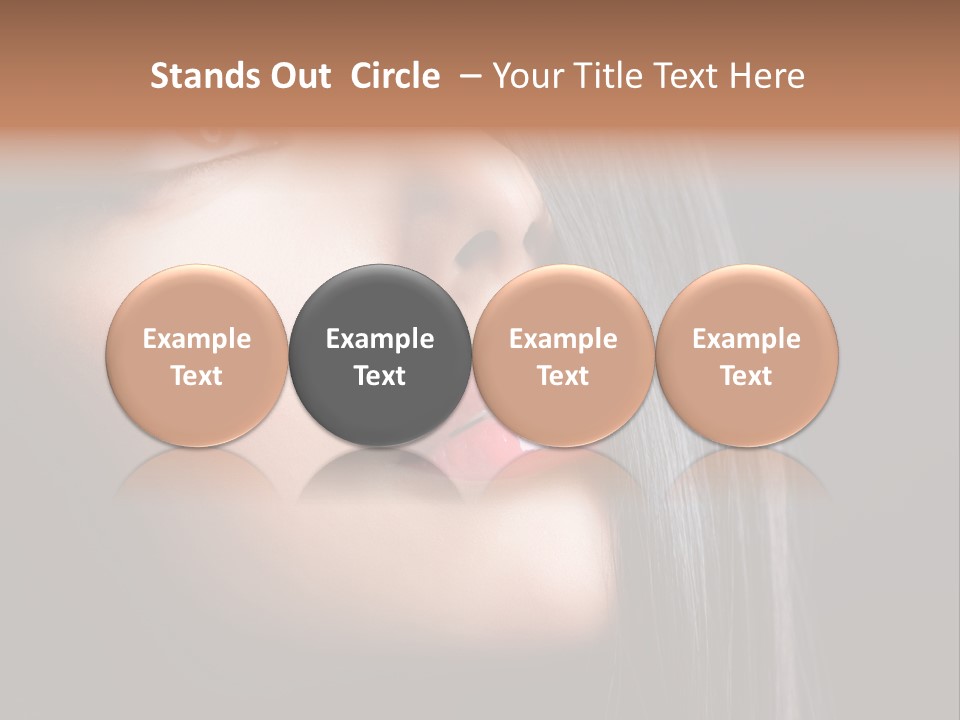 Stands Out Circle – Your Title Text Here

Example Text

Example Text

Example Text

Example Text